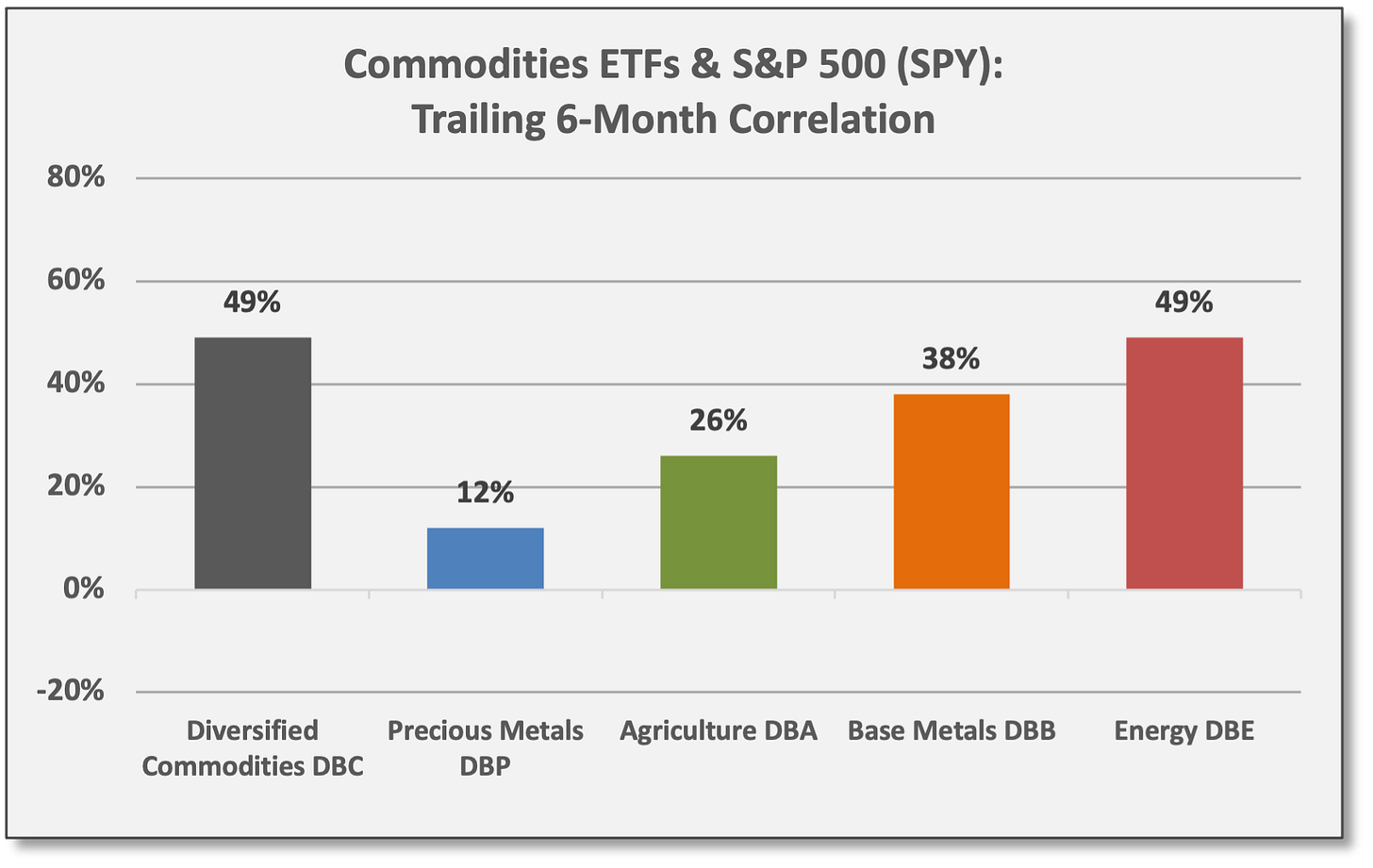 Commodities ETFs & S&P 500 (SPY):
Trailing 6-Month Correlation

80%
60%
40%
20%
0%
-20%

49%
12%
26%
38%
49%

Diversified Commodities DBC
Precious Metals DBP
Agriculture DBA
Base Metals DBB
Energy DBE